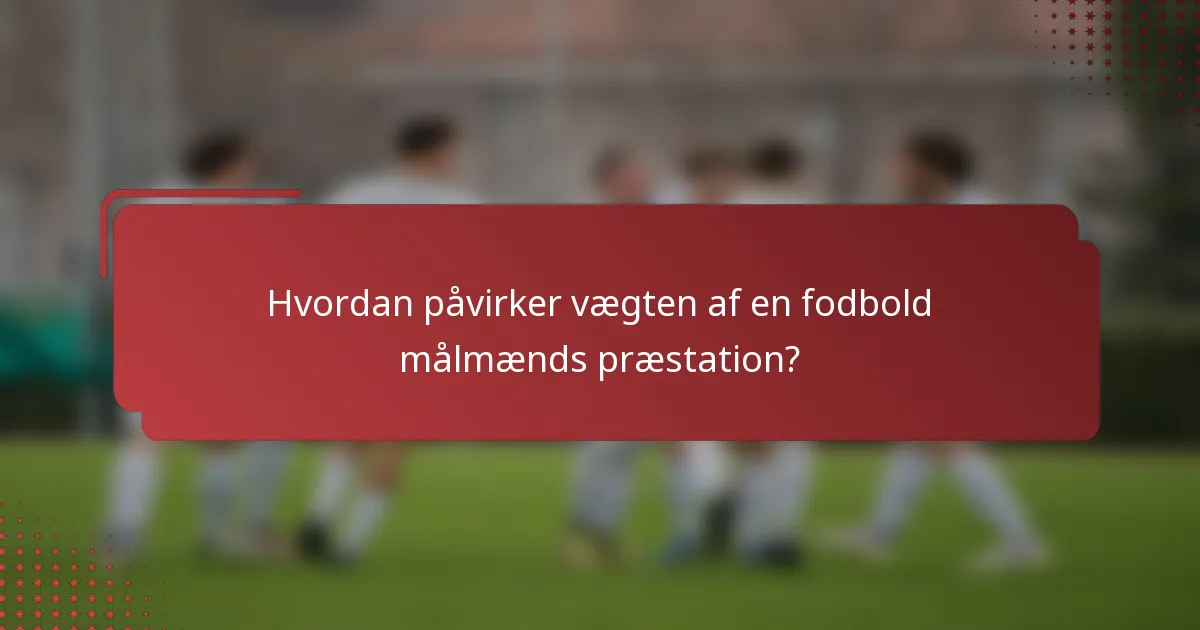 Hvordan påvirker vægten af en fodbold målmænds præstation?